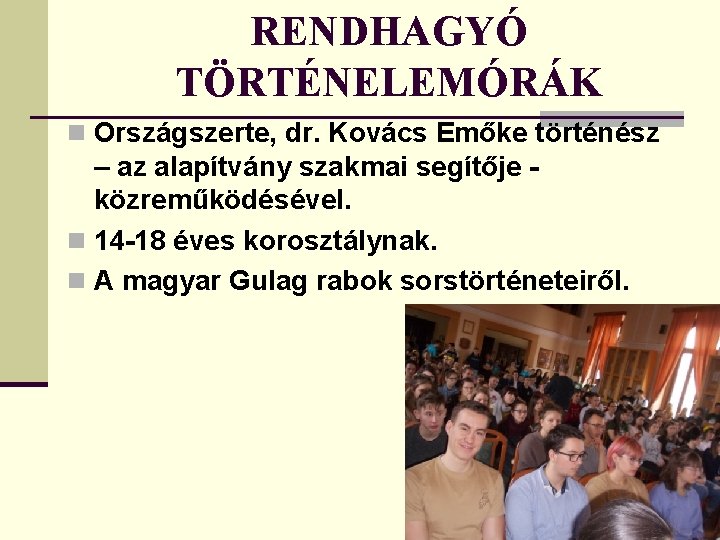 RENDHAGYÓ TÖRTÉNELEMÓRÁK

Országszerte, dr. Kovács Emőke történész – az alapítvány szakmai segítője - közreműködésével.

14-18 éves korosztálynak.

A magyar Gulag rabok sorstörténeteiről.